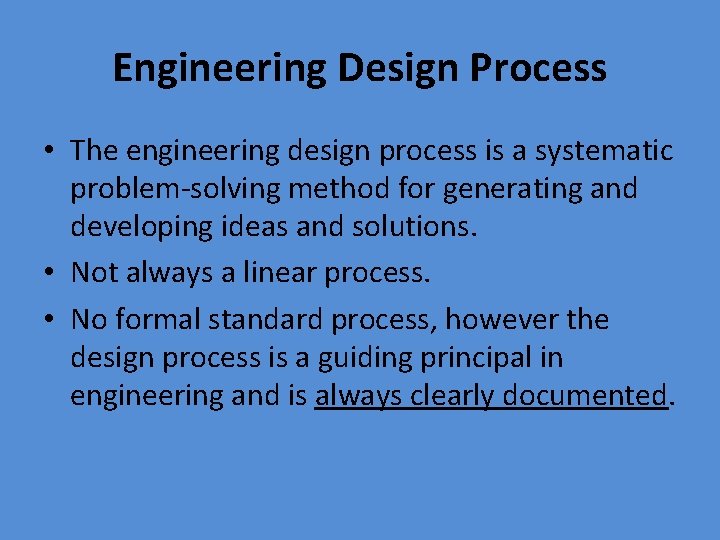 Engineering Design Process

• The engineering design process is a systematic problem-solving method for generating and developing ideas and solutions.

• Not always a linear process.

• No formal standard process, however the design process is a guiding principal in engineering and is always clearly documented.